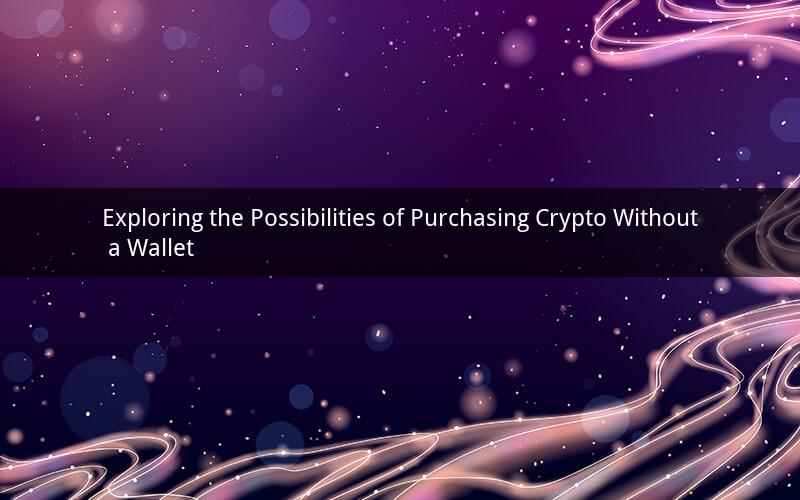 Exploring the Possibilities of Purchasing Crypto Without a Wallet